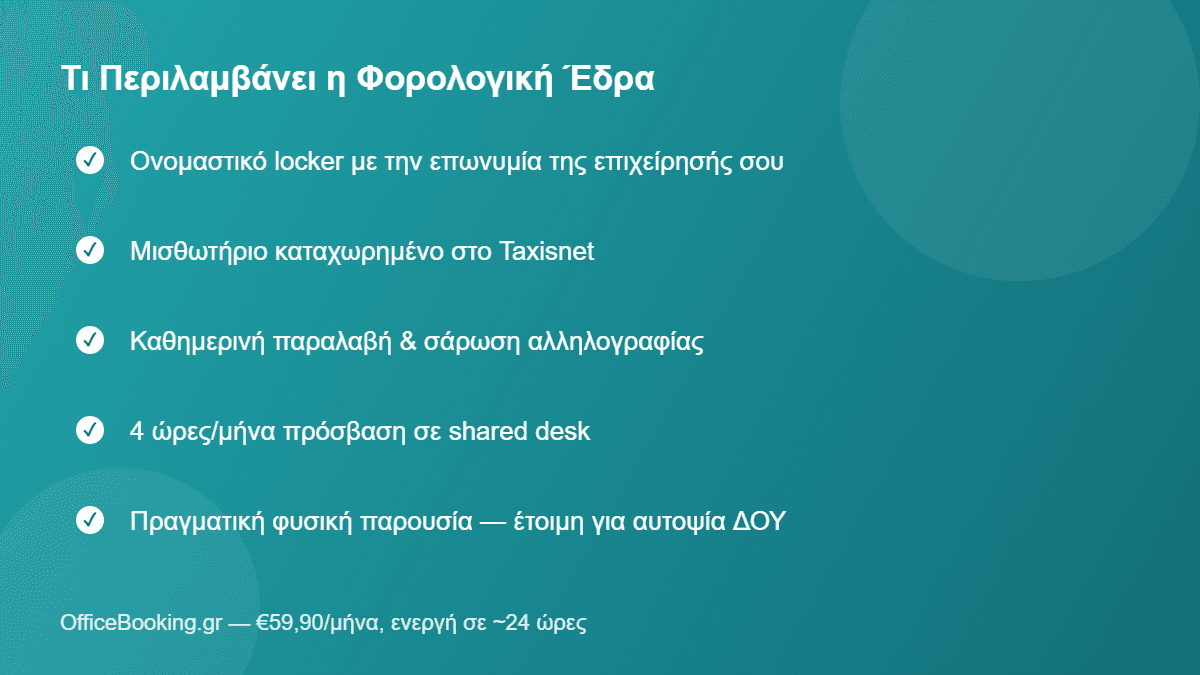 Τι Περιλαμβάνει η Φορολογική Έδρα

✓ Ονομαστικό locker με την επωνυμία της επιχείρησής σου

✓ Μισθωτήριο καταχωρημένο στο Taxisnet

✓ Καθημερινή παραλαβή & σάρωση αλληλογραφίας

✓ 4 ώρες/μήνα πρόσβαση σε shared desk

✓ Πραγματική φυσική παρουσία — έτοιμη για αυτοψία ΔΟΥ

OfficeBooking.gr — €59,90/μήνα, ενεργή σε ~24 ώρες